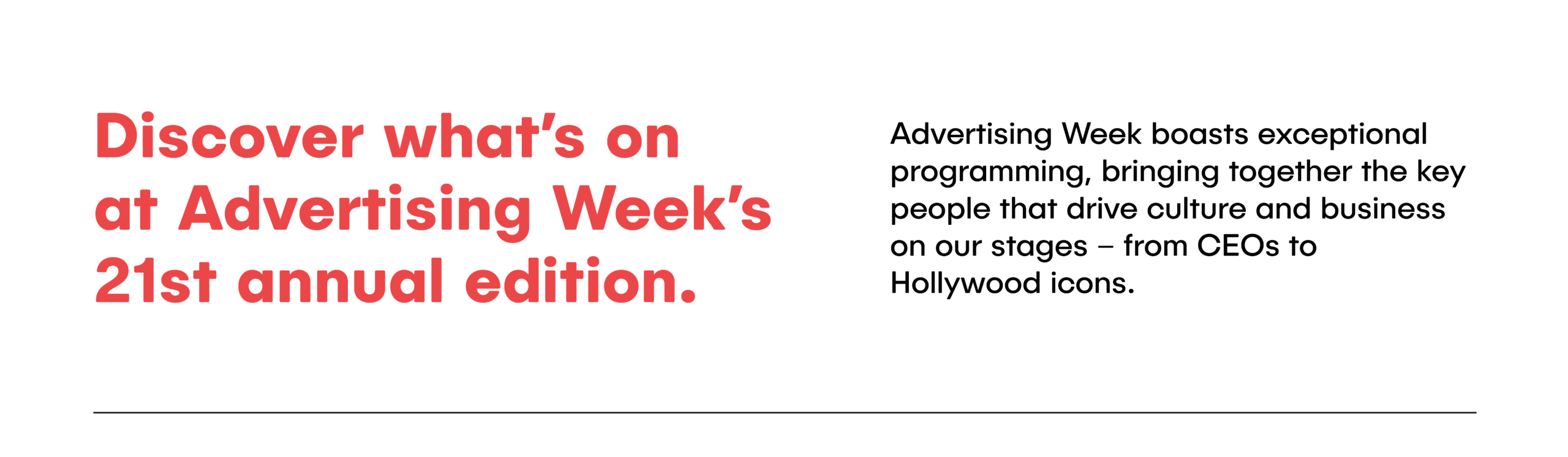 Discover what’s on at Advertising Week’s 21st annual edition.

Advertising Week boasts exceptional programming, bringing together the key people that drive culture and business on our stages – from CEOs to Hollywood icons.